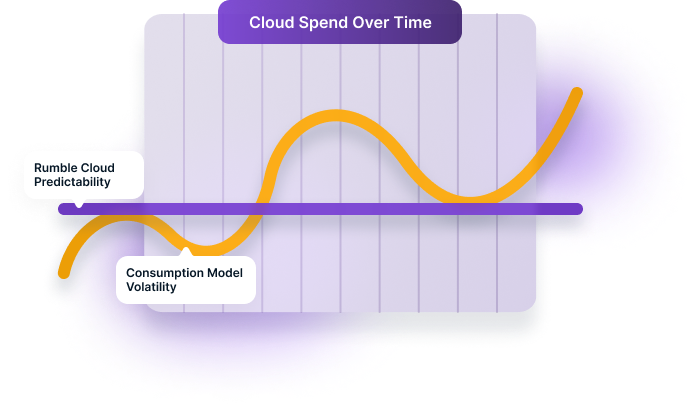 Cloud Spend Over Time

Rumble Cloud Predictability

Consumption Model Volatility